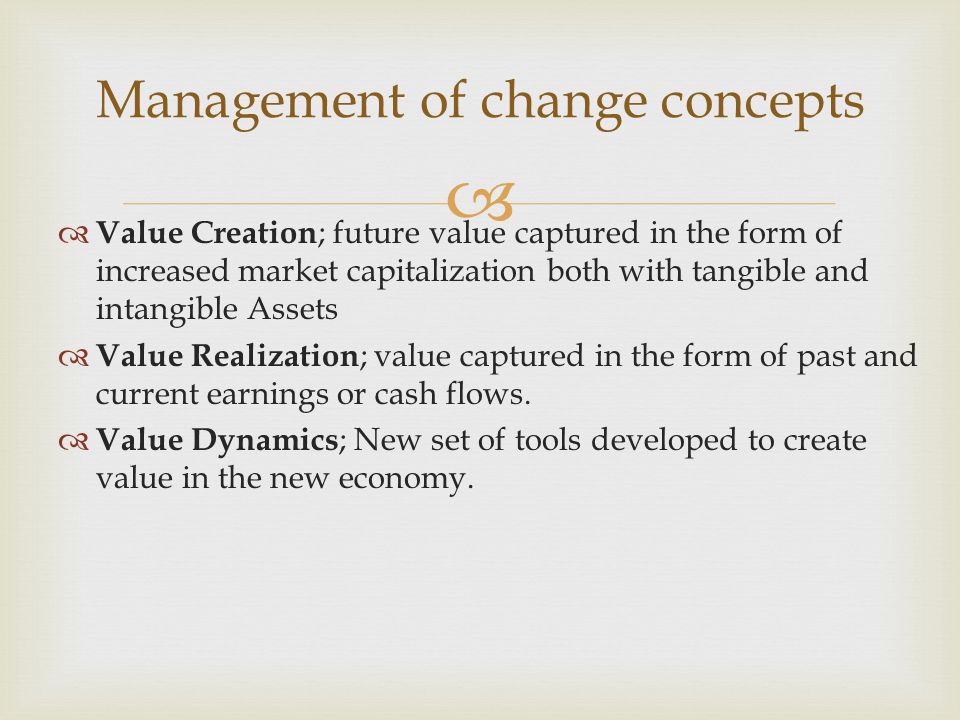 Management of change concepts

Value Creation; future value captured in the form of increased market capitalization both with tangible and intangible Assets

Value Realization; value captured in the form of past and current earnings or cash flows.

Value Dynamics; New set of tools developed to create value in the new economy.